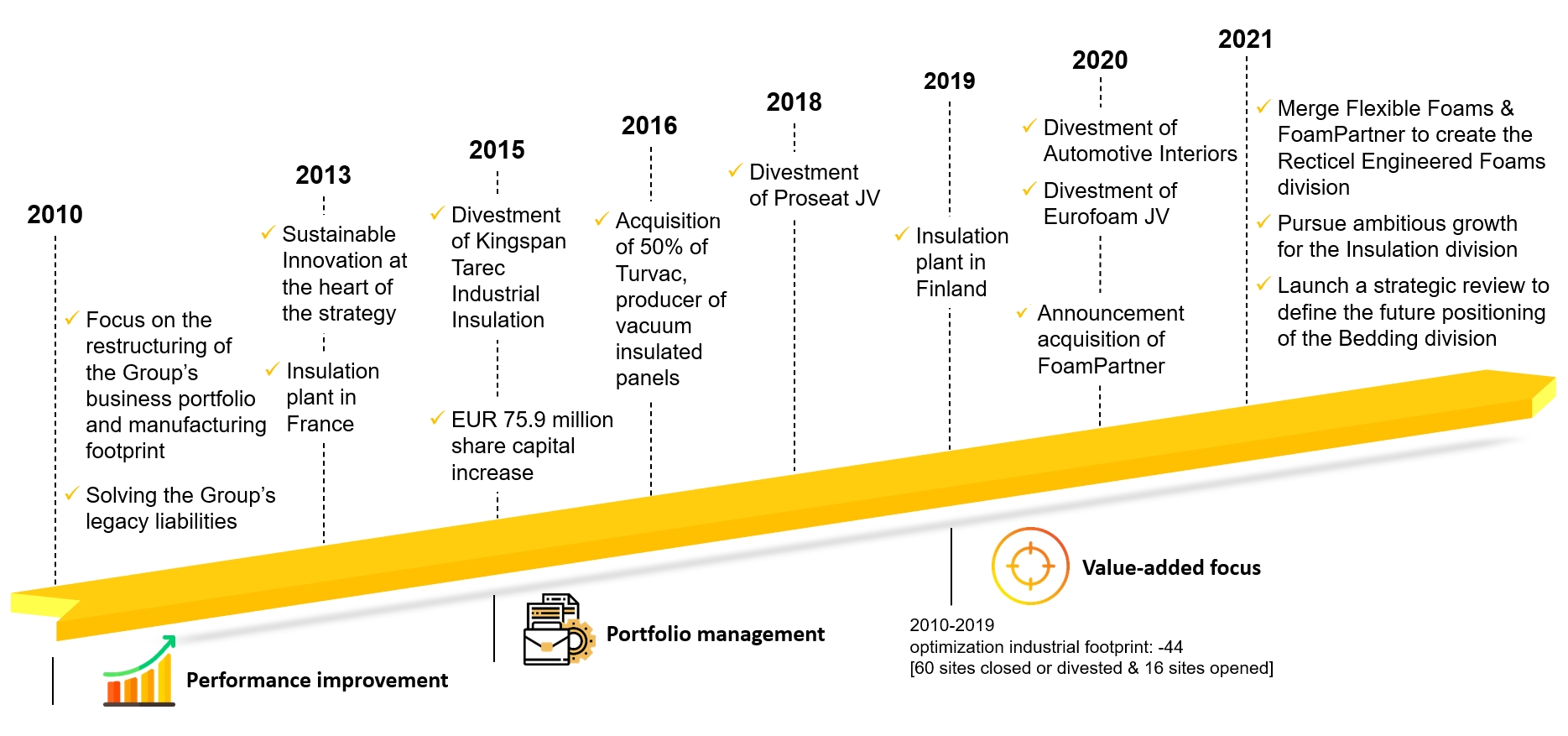 2010

✓ Focus on the restructuring of the Group's business portfolio and manufacturing footprint

✓ Solving the Group's legacy liabilities

2013

✓ Sustainable Innovation at the heart of the strategy

✓ Insulation plant in France

2015

✓ Divestment of Kingspan Tarec Industrial Insulation

✓ EUR 75.9 million share capital increase

2016

✓ Acquisition of 50% of Turvac, producer of vacuum insulated panels

2018

✓ Divestment of Proseat JV

2019

✓ Insulation plant in Finland

2020

✓ Divestment of Automotive Interiors

✓ Divestment of Eurofoam JV

✓ Announcement acquisition of FoamPartner

2021

✓ Merge Flexible Foams & FoamPartner to create the Recticel Engineered Foams division

✓ Pursue ambitious growth for the Insulation division

✓ Launch a strategic review to define the future positioning of the Bedding division

Performance improvement

Portfolio management

Value-added focus

2010-2019
optimization industrial footprint: -44
[60 sites closed or divested & 16 sites opened]